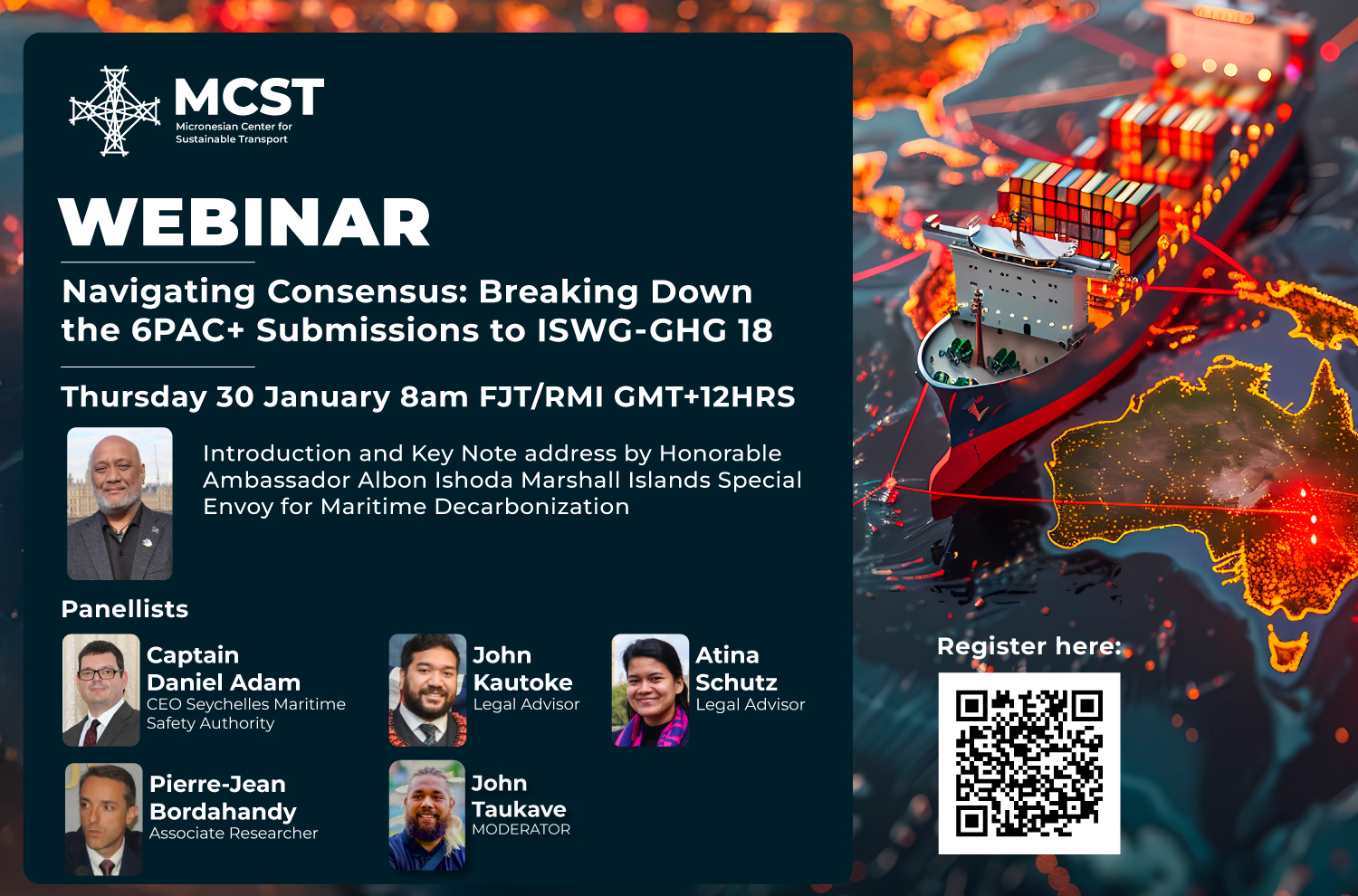 MCST
Micronesian Center for Sustainable Transport

WEBINAR

Navigating Consensus: Breaking Down the 6PAC+ Submissions to ISWG-GHG 18

Thursday 30 January 8am FJT/RMI GMT+12HRS

Introduction and Key Note address by Honorable Ambassador Albon Ishoda Marshall Islands Special Envoy for Maritime Decarbonization

Panellists

Captain Daniel Adam
CEO Seychelles Maritime Safety Authority

John Kautoke
Legal Advisor

Atina Schutz
Legal Advisor

Pierre-Jean Bordahandy
Associate Researcher

John Taukave
MODERATOR

Register here: